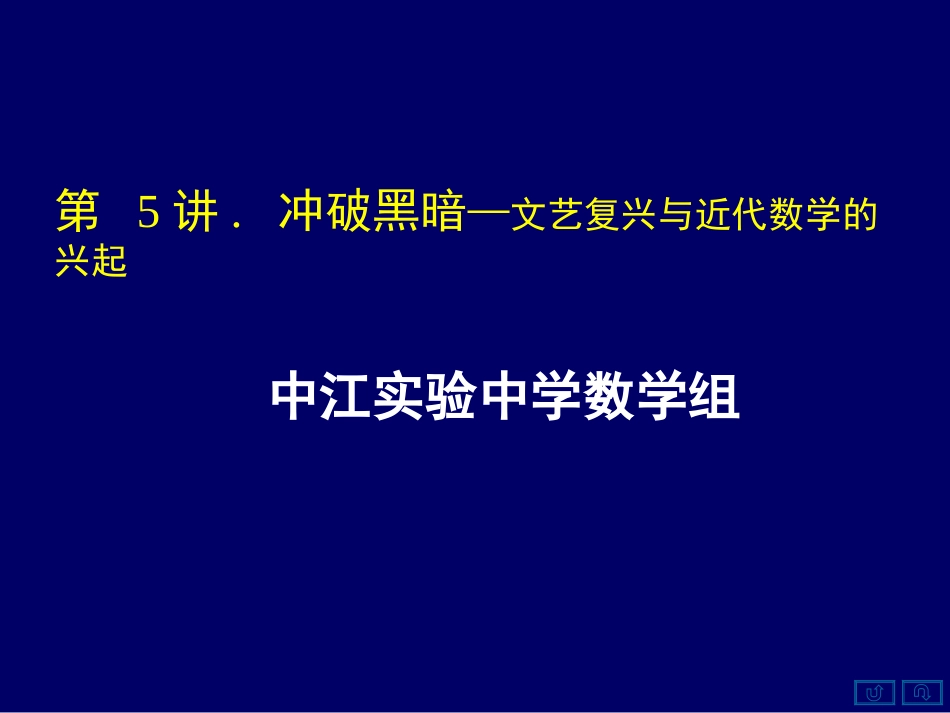 第 5 讲． 冲破黑暗—文艺复兴与近代数学的兴起

中江实验中学数学组